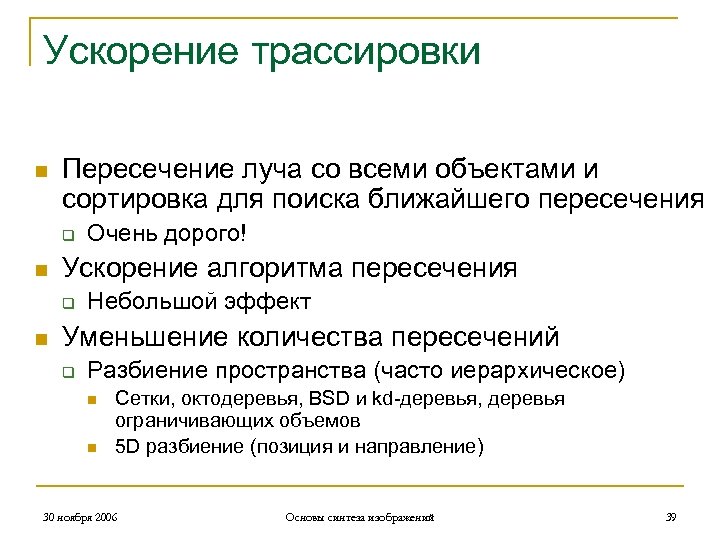 Ускорение трассировки

Пересечение луча со всеми объектами и сортировка для поиска ближайшего пересечения

Очень дорого!

Ускорение алгоритма пересечения

Небольшой эффект

Уменьшение количества пересечений

Разбиение пространства (часто иерархическое)

Сетки, октодеревья, BSD и kd-деревья, деревья ограничивающих объемов

5D разбиение (позиция и направление)

30 ноября 2006

Основы синтеза изображений

39